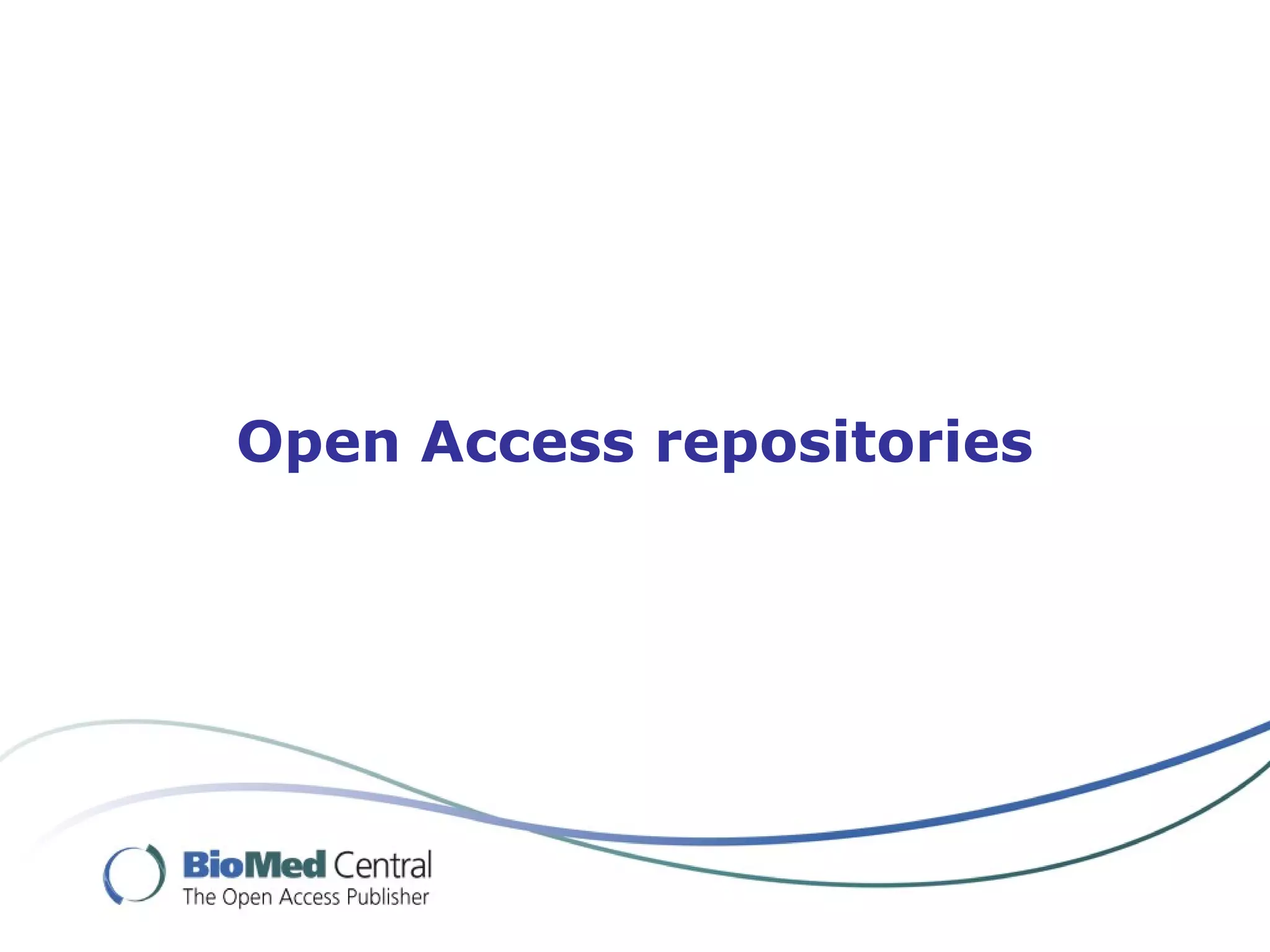 Open Access repositories

BioMed Central
The Open Access Publisher